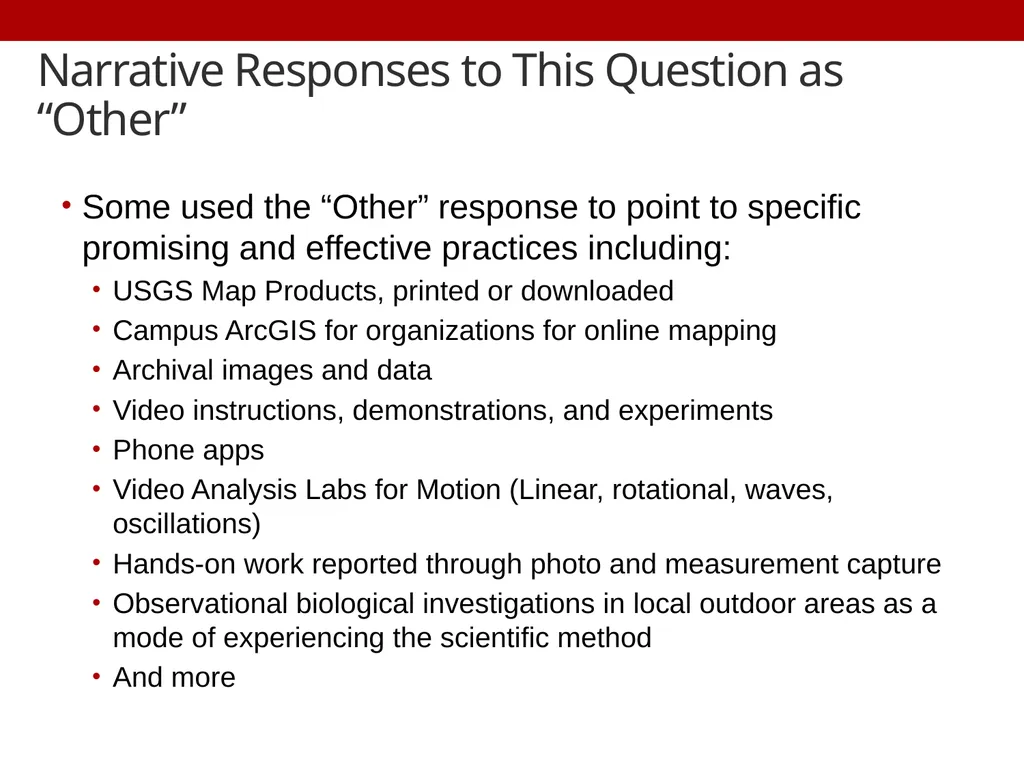 Narrative Responses to This Question as “Other”

• Some used the “Other” response to point to specific promising and effective practices including:
  • USGS Map Products, printed or downloaded
  • Campus ArcGIS for organizations for online mapping
  • Archival images and data
  • Video instructions, demonstrations, and experiments
  • Phone apps
  • Video Analysis Labs for Motion (Linear, rotational, waves, oscillations)
  • Hands-on work reported through photo and measurement capture
  • Observational biological investigations in local outdoor areas as a mode of experiencing the scientific method
  • And more